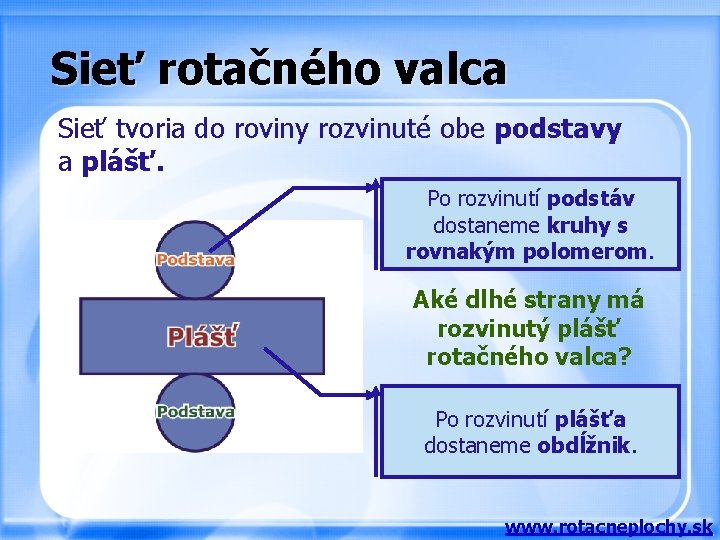 Sieť rotačného valca

Sieť tvoria do roviny rozvinuté obe podstavy a plášť.

Podstava

Plášť

Podstava

Po rozvinutí podstáv dostaneme kruhy s rovnakým polomerom.

Aké dlhé strany má rozvinutý plášť rotačného valca?

Po rozvinutí plášťa dostaneme obdĺžnik.

www.rotacneplochy.sk